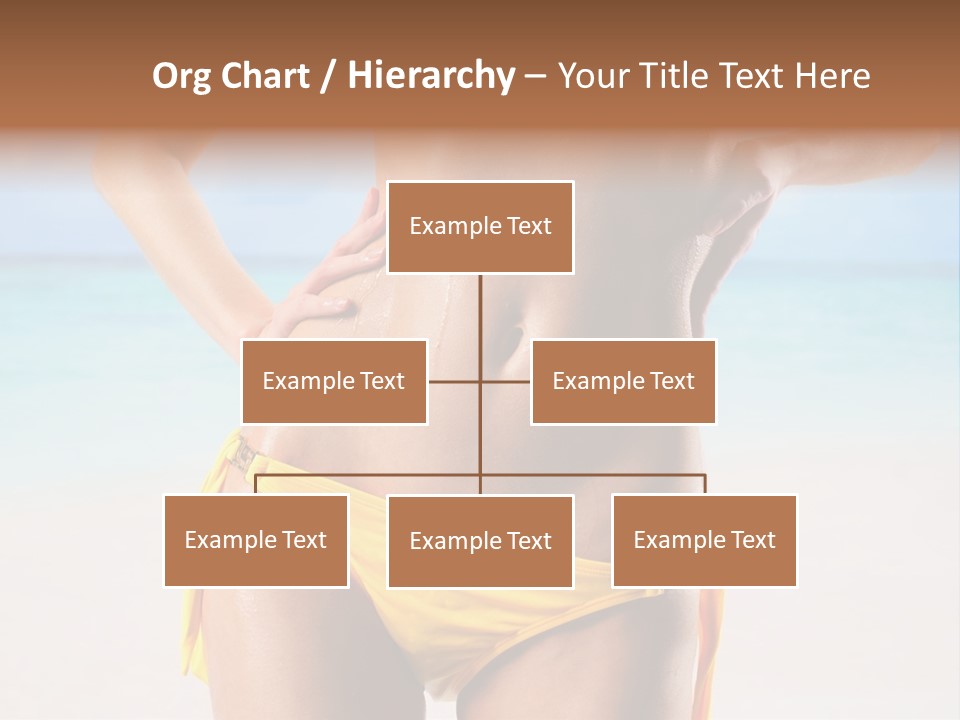 Org Chart / Hierarchy – Your Title Text Here

Example Text

Example Text

Example Text

Example Text

Example Text

Example Text